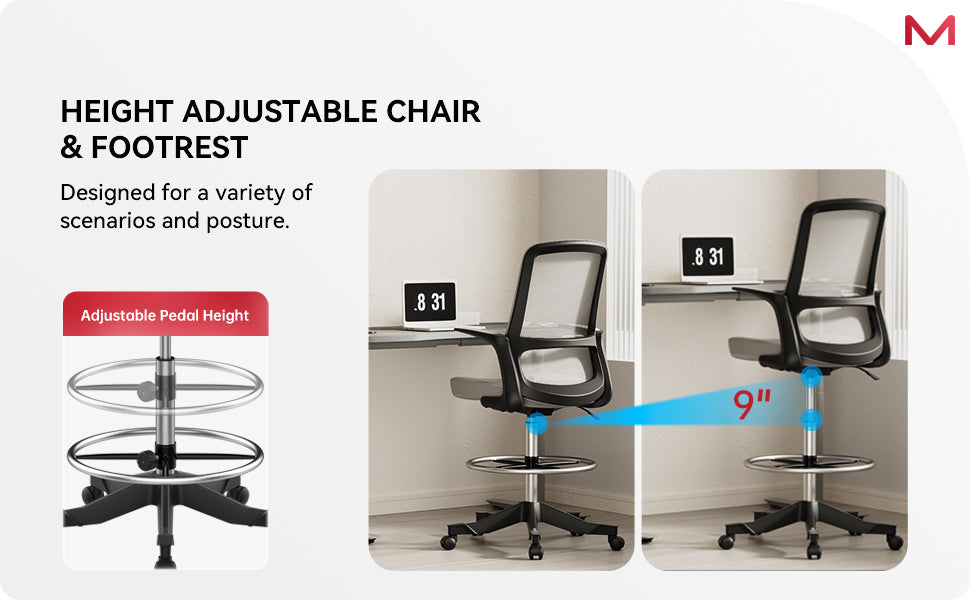 M

HEIGHT ADJUSTABLE CHAIR & FOOTREST

Designed for a variety of scenarios and posture.

Adjustable Pedal Height

.8 31

.8 31

9"